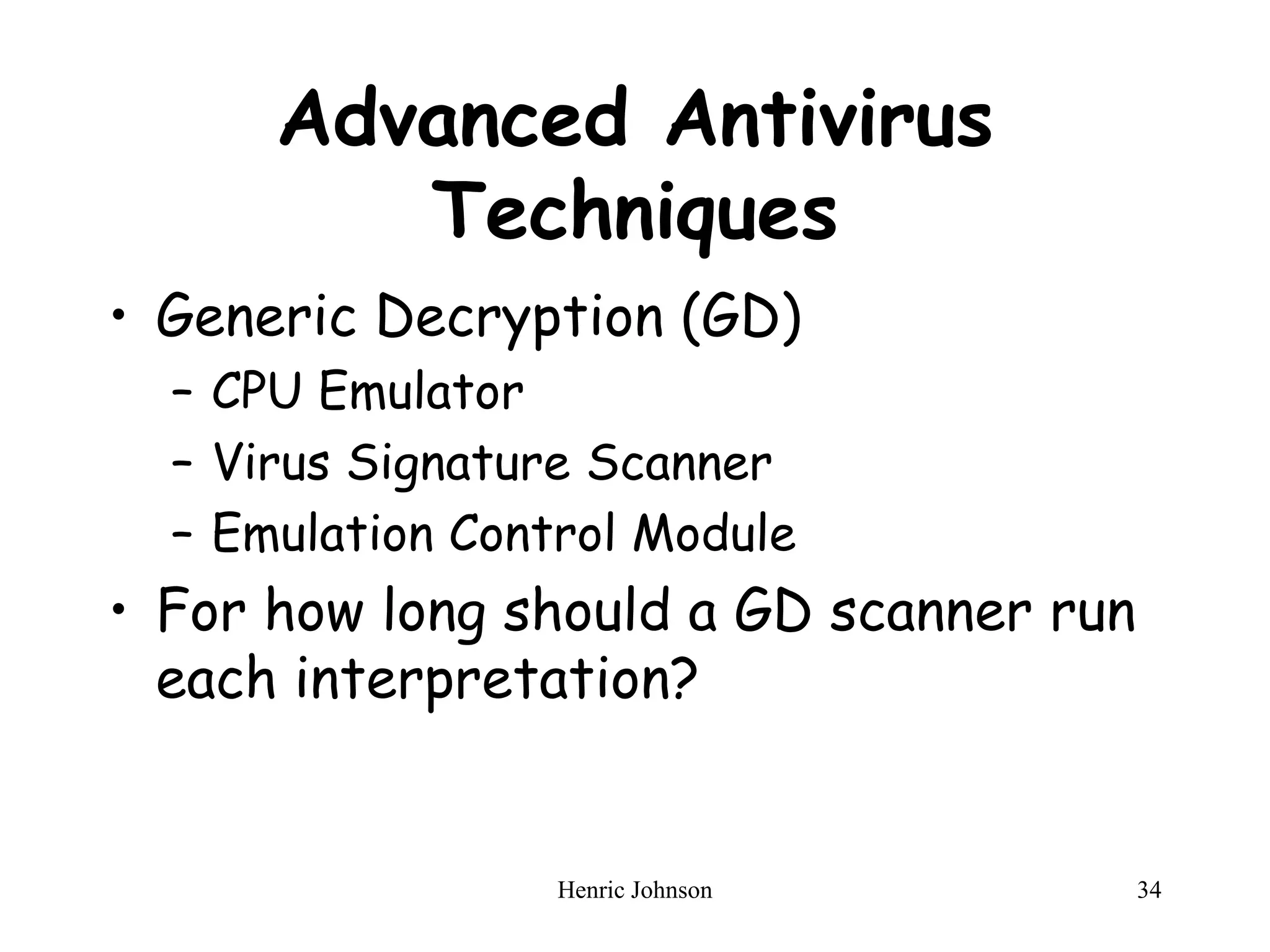 Advanced Antivirus Techniques

• Generic Decryption (GD)
  – CPU Emulator
  – Virus Signature Scanner
  – Emulation Control Module
• For how long should a GD scanner run each interpretation?

Henric Johnson

34